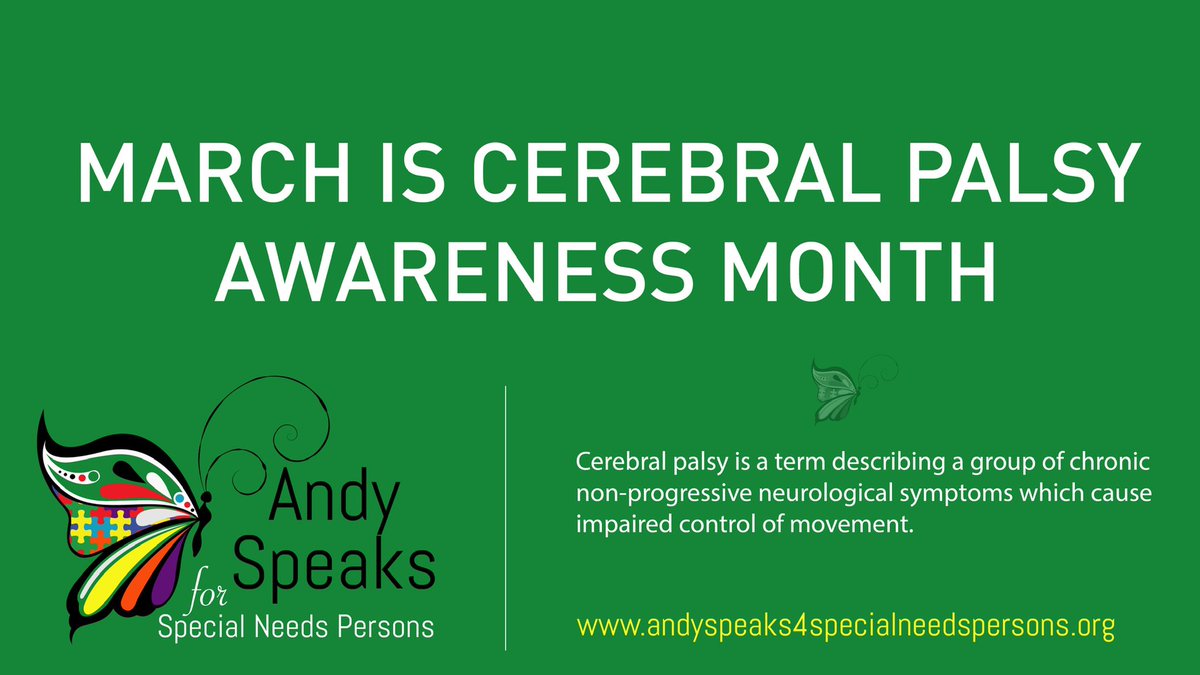 MARCH IS CEREBRAL PALSY AWARENESS MONTH

Andy Speaks for Special Needs Persons

Cerebral palsy is a term describing a group of chronic non-progressive neurological symptoms which cause impaired control of movement.

www.andyspeaks4specialneedspersons.org